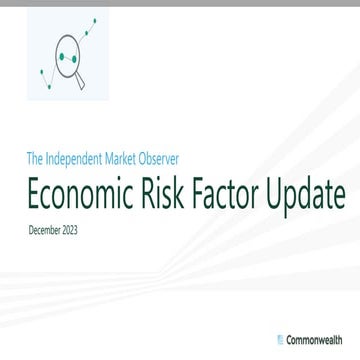 The Independent Market Observer

Economic Risk Factor Update

December 2023

Commonwealth